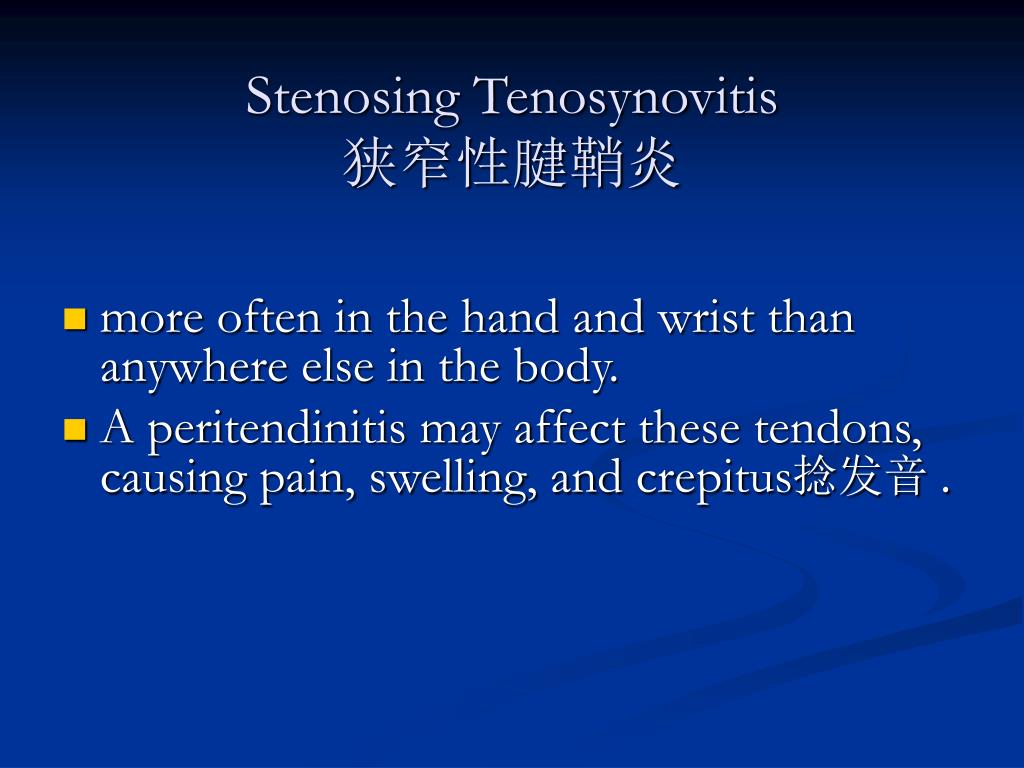 Stenosing Tenosynovitis
狭窄性腱鞘炎

- more often in the hand and wrist than anywhere else in the body.
- A peritendinitis may affect these tendons, causing pain, swelling, and crepitus捻发音 .